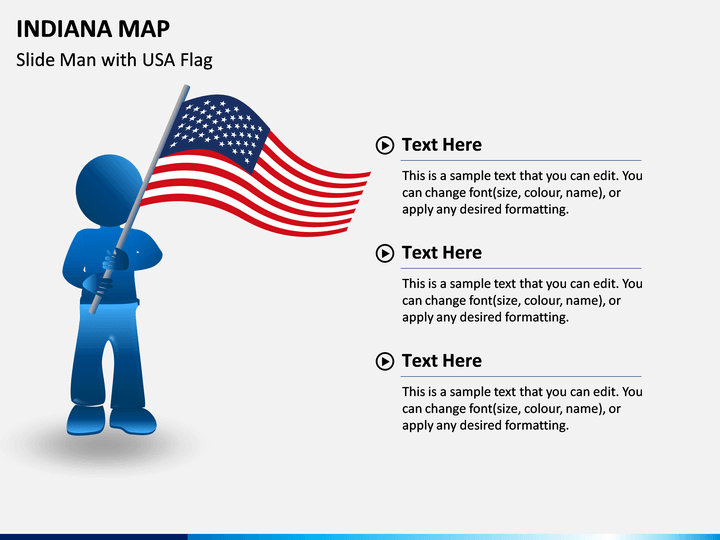 INDIANA MAP

Slide Man with USA Flag

Text Here

This is a sample text that you can edit. You can change font(size, colour, name), or apply any desired formatting.

Text Here

This is a sample text that you can edit. You can change font(size, colour, name), or apply any desired formatting.

Text Here

This is a sample text that you can edit. You can change font(size, colour, name), or apply any desired formatting.